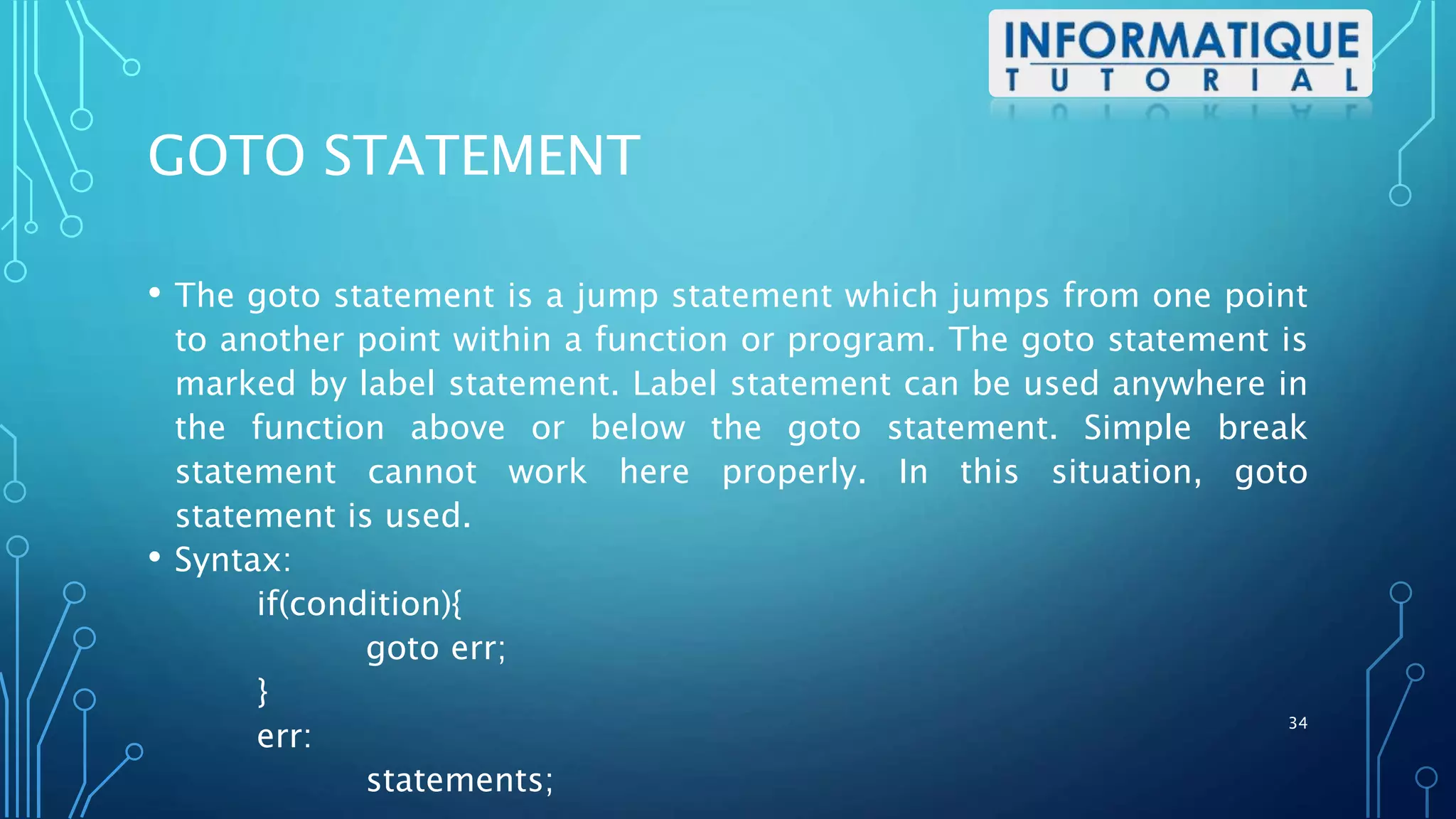 INFORMATIQUE
TUTORIAL

GOTO STATEMENT

• The goto statement is a jump statement which jumps from one point to another point within a function or program. The goto statement is marked by label statement. Label statement can be used anywhere in the function above or below the goto statement. Simple break statement cannot work here properly. In this situation, goto statement is used.
• Syntax:
if(condition){
goto err;
}
err:
statements;

34